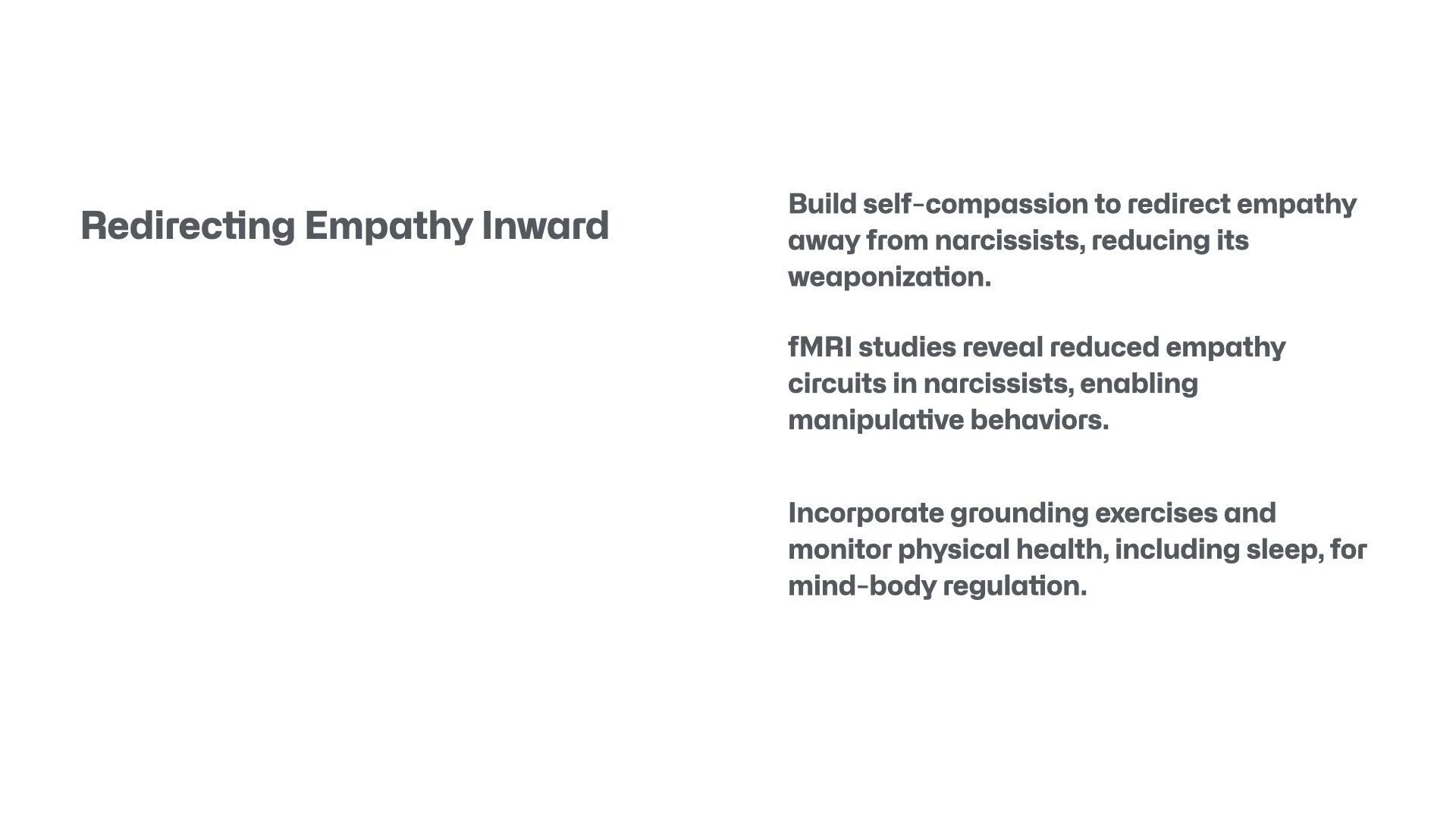 Redirecting Empathy Inward

Build self-compassion to redirect empathy away from narcissists, reducing its weaponization.

fMRI studies reveal reduced empathy circuits in narcissists, enabling manipulative behaviors.

Incorporate grounding exercises and monitor physical health, including sleep, for mind-body regulation.